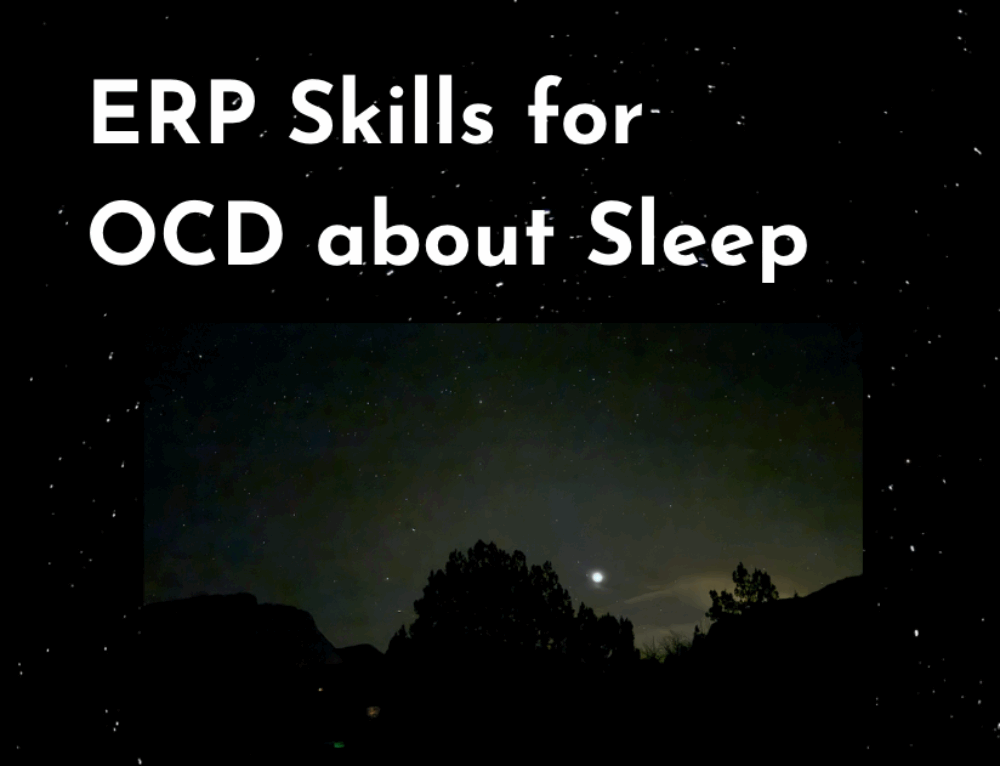 ERP Skills for
OCD about Sleep